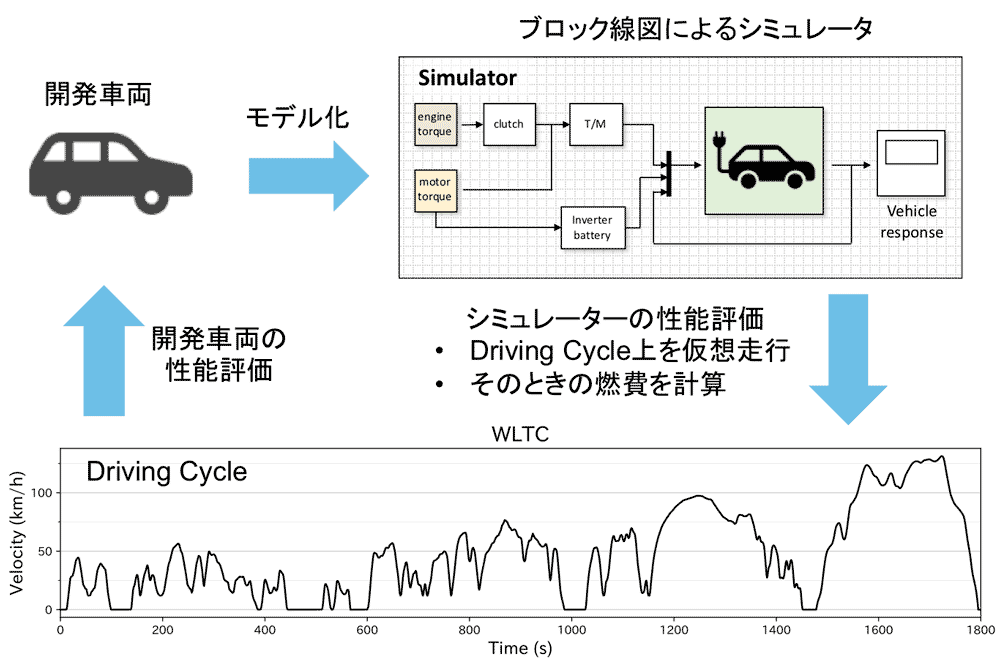 ブロック線図によるシミュレータ

開発車両

モデル化

Simulator

engine torque

clutch

T/M

motor torque

Inverter battery

Vehicle response

開発車両の性能評価

シミュレーターの性能評価
• Driving Cycle上を仮想走行
• そのときの燃費を計算

WLTC

Driving Cycle

Velocity (km/h)

100
50
0

0 200 400 600 800 1000 1200 1400 1600 1800

Time (s)